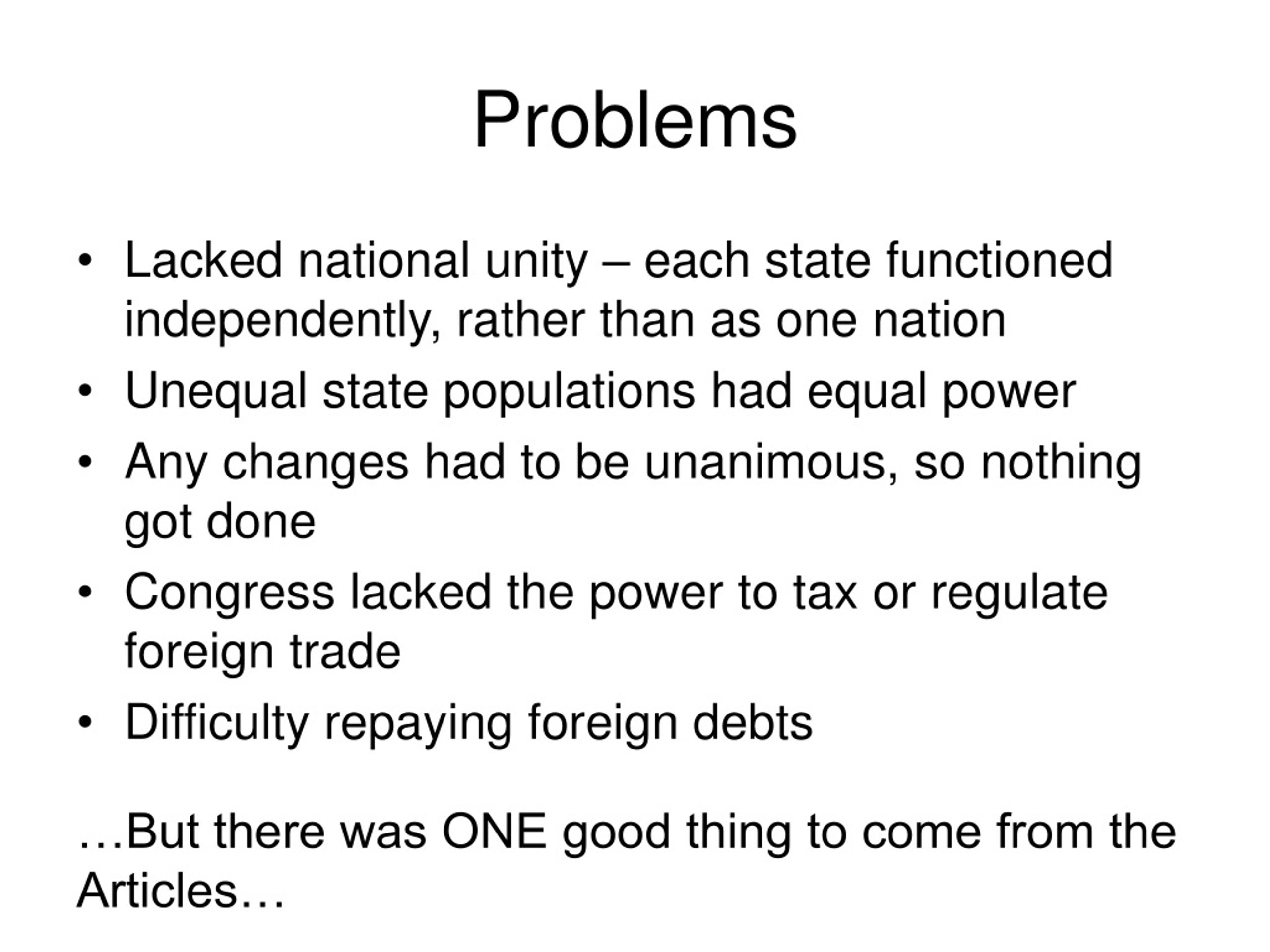 Problems

• Lacked national unity – each state functioned independently, rather than as one nation
• Unequal state populations had equal power
• Any changes had to be unanimous, so nothing got done
• Congress lacked the power to tax or regulate foreign trade
• Difficulty repaying foreign debts

…But there was ONE good thing to come from the Articles…